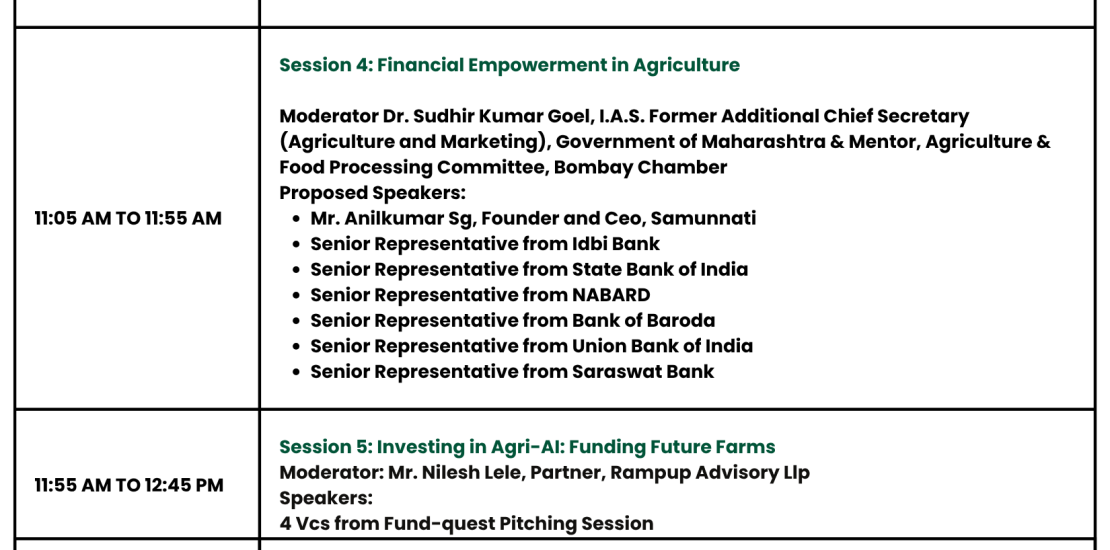 | | |
|---|---|
| 11:05 AM TO 11:55 AM | Session 4: Financial Empowerment in Agriculture<br><br>Moderator Dr. Sudhir Kumar Goel, I.A.S. Former Additional Chief Secretary (Agriculture and Marketing), Government of Maharashtra & Mentor, Agriculture & Food Processing Committee, Bombay Chamber<br>Proposed Speakers:<br>• Mr. Anilkumar Sg, Founder and Ceo, Samunnati<br>• Senior Representative from Idbi Bank<br>• Senior Representative from State Bank of India<br>• Senior Representative from NABARD<br>• Senior Representative from Bank of Baroda<br>• Senior Representative from Union Bank of India<br>• Senior Representative from Saraswat Bank |
| 11:55 AM TO 12:45 PM | Session 5: Investing in Agri-AI: Funding Future Farms<br>Moderator: Mr. Nilesh Lele, Partner, Rampup Advisory Llp<br>Speakers:<br>4 Vcs from Fund-quest Pitching Session |